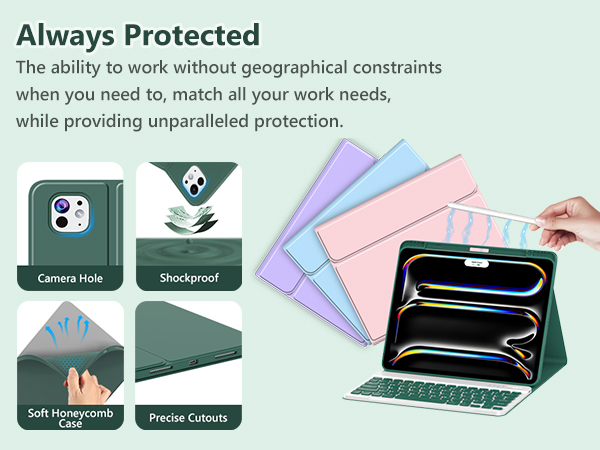 Always Protected

The ability to work without geographical constraints when you need to, match all your work needs, while providing unparalleled protection.

Camera Hole

Shockproof

Soft Honeycomb Case

Precise Cutouts